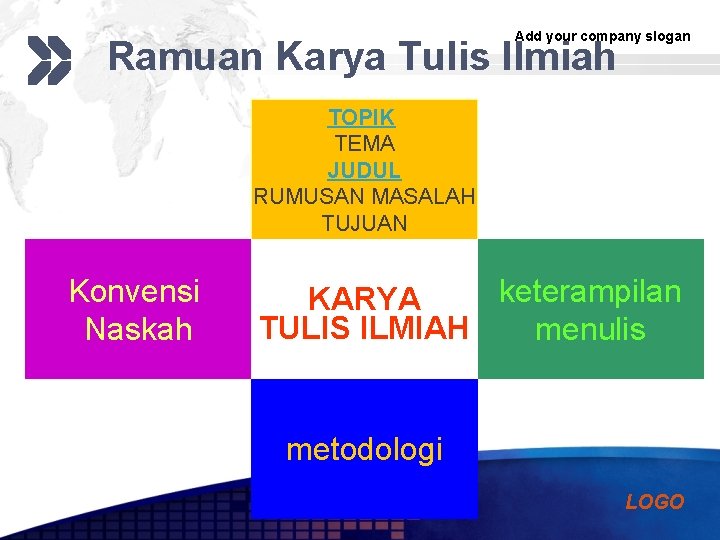 Add your company slogan

Ramuan Karya Tulis Ilmiah

TOPIK
TEMA
JUDUL
RUMUSAN MASALAH
TUJUAN

Konvensi Naskah

KARYA TULIS ILMIAH

keterampilan menulis

metodologi

LOGO